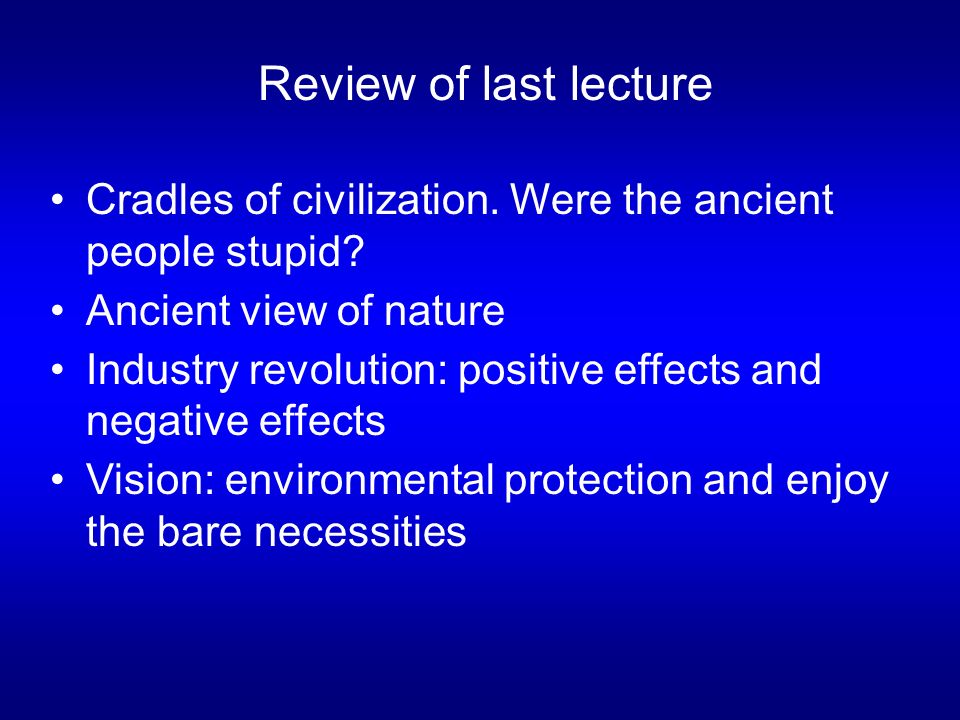 Review of last lecture

• Cradles of civilization. Were the ancient people stupid?
• Ancient view of nature
• Industry revolution: positive effects and negative effects
• Vision: environmental protection and enjoy the bare necessities